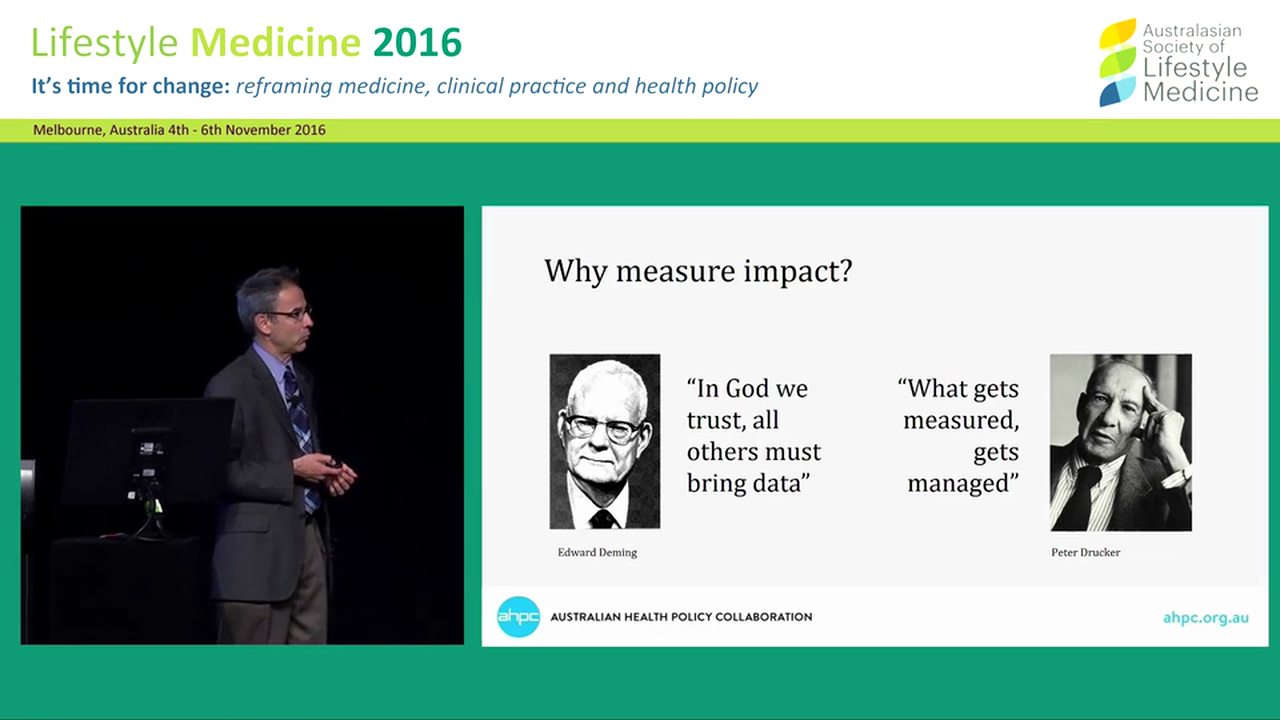 Lifestyle Medicine 2016

It's time for change: reframing medicine, clinical practice and health policy

Australasian Society of Lifestyle Medicine

Melbourne, Australia 4th - 6th November 2016

Why measure impact?

"In God we trust, all others must bring data"

Edward Deming

"What gets measured, gets managed"

Peter Drucker

ahpc AUSTRALIAN HEALTH POLICY COLLABORATION

ahpc.org.au